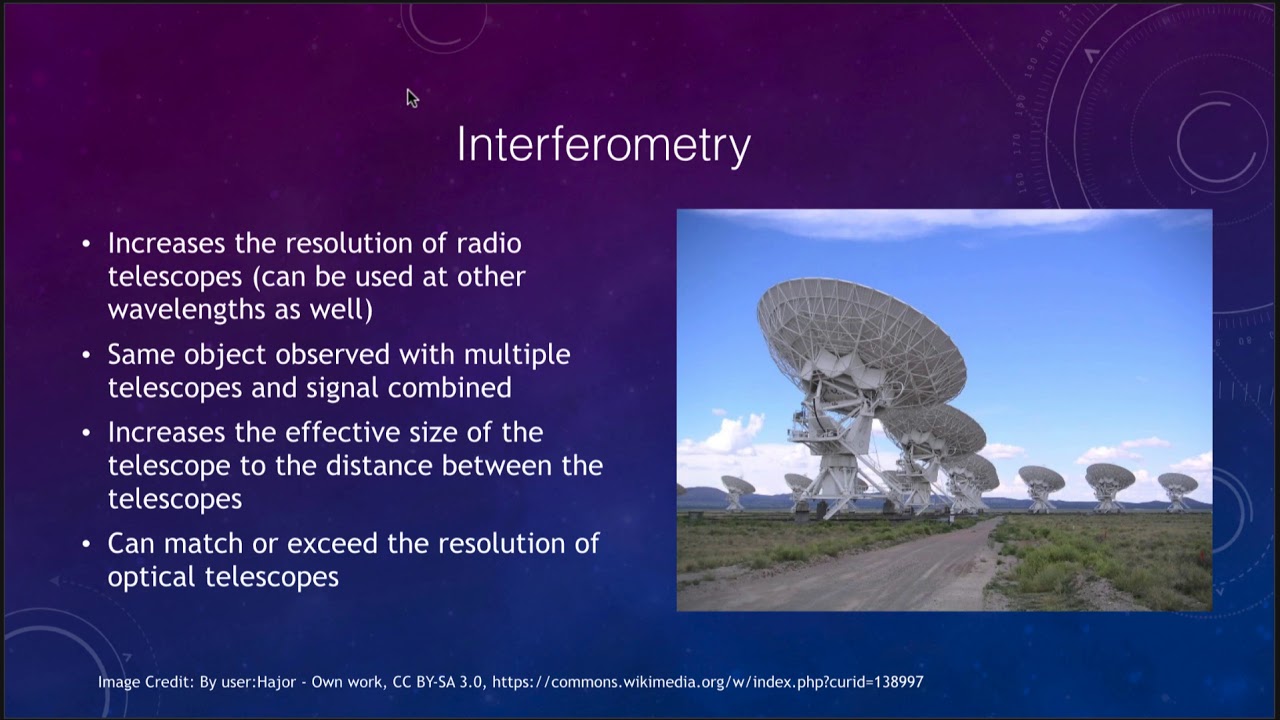 Interferometry

• Increases the resolution of radio telescopes (can be used at other wavelengths as well)

• Same object observed with multiple telescopes and signal combined

• Increases the effective size of the telescope to the distance between the telescopes

• Can match or exceed the resolution of optical telescopes

Image Credit: By user:Hajor - Own work, CC BY-SA 3.0, https://commons.wikimedia.org/w/index.php?curid=138997